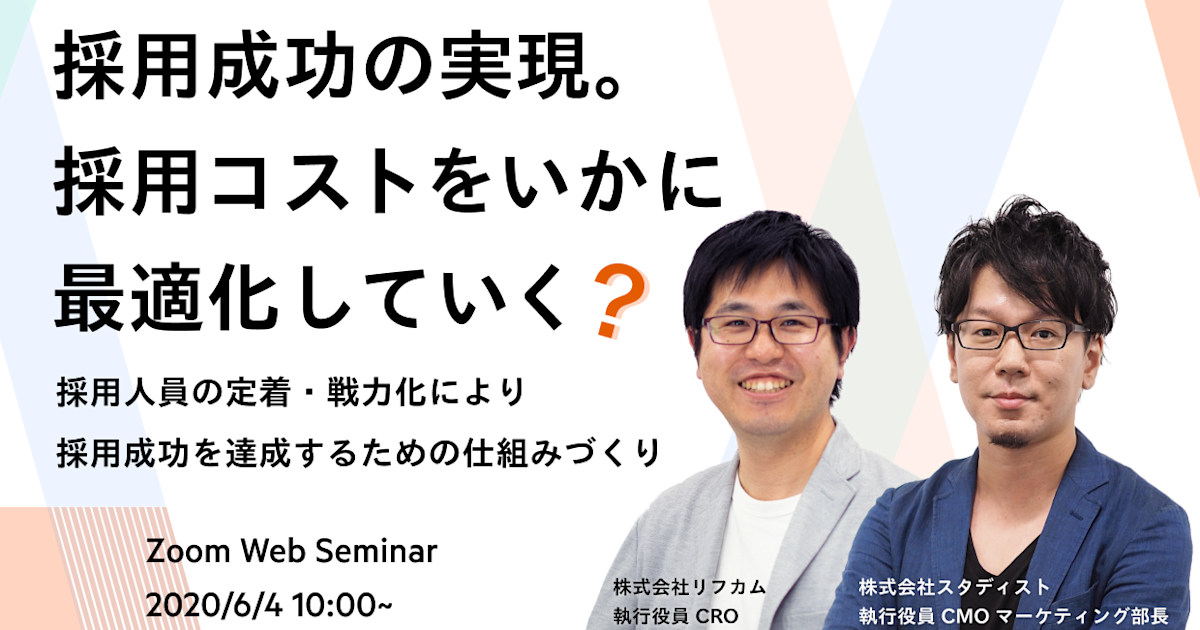 採用成功の実現。
採用コストをいかに
最適化していく？

採用人員の定着・戦力化により
採用成功を達成するための仕組みづくり

Zoom Web Seminar
2020/6/4 10:00~

株式会社リフカム
執行役員 CRO

株式会社スタディスト
執行役員 CMO マーケティング部長